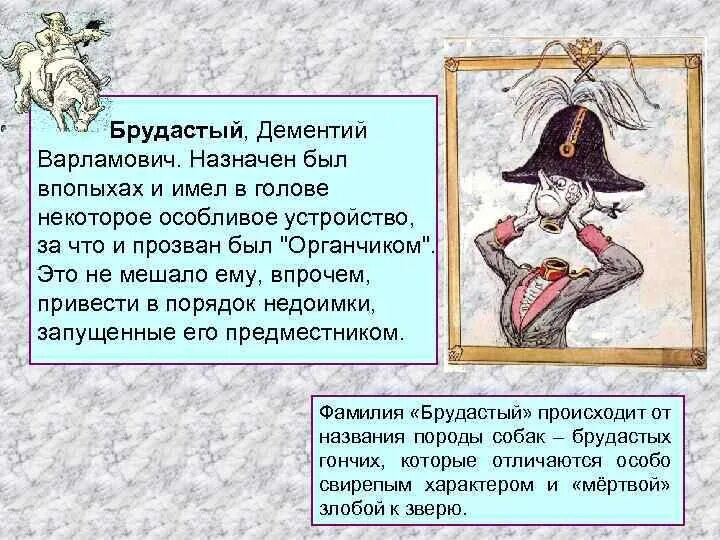 Брудастый, Дементий Варламович. Назначен был впопыхах и имел в голове некоторое особливое устройство, за что и прозван был "Органчиком". Это не мешало ему, впрочем, привести в порядок недоимки, запущенные его предместником.

Фамилия «Брудастый» происходит от названия породы собак – брудастых гончих, которые отличаются особо свирепым характером и «мёртвой» злобой к зверю.